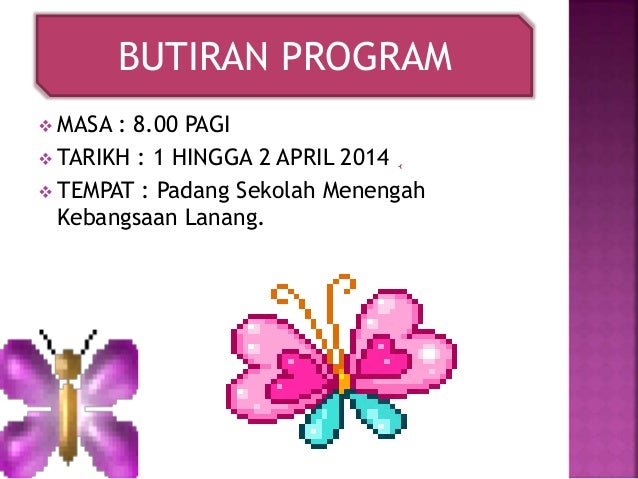 BUTIRAN PROGRAM

❖ MASA : 8.00 PAGI
❖ TARIKH : 1 HINGGA 2 APRIL 2014
❖ TEMPAT : Padang Sekolah Menengah Kebangsaan Lanang.